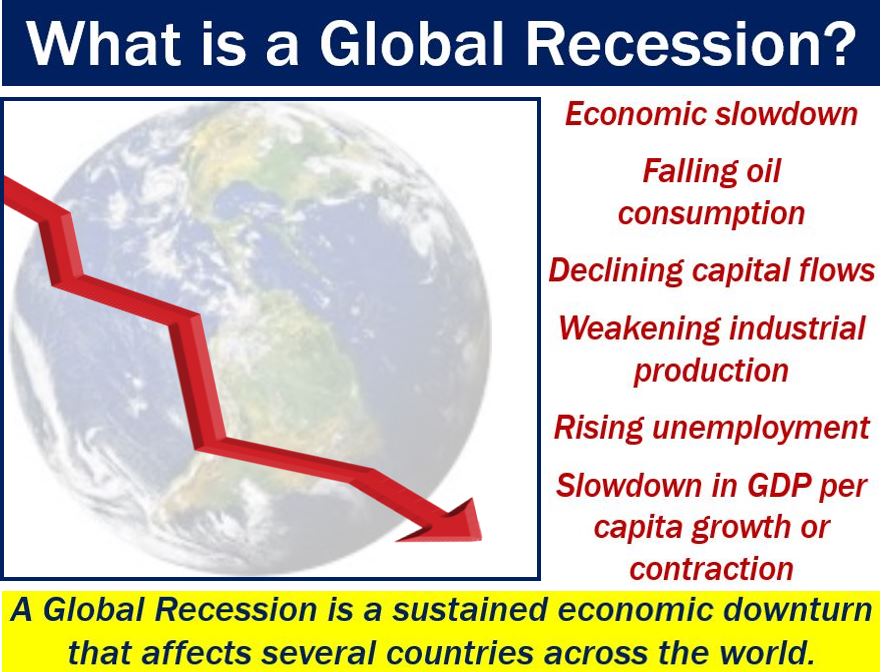 What is a Global Recession?

Economic slowdown

Falling oil consumption

Declining capital flows

Weakening industrial production

Rising unemployment

Slowdown in GDP per capita growth or contraction

A Global Recession is a sustained economic downturn that affects several countries across the world.